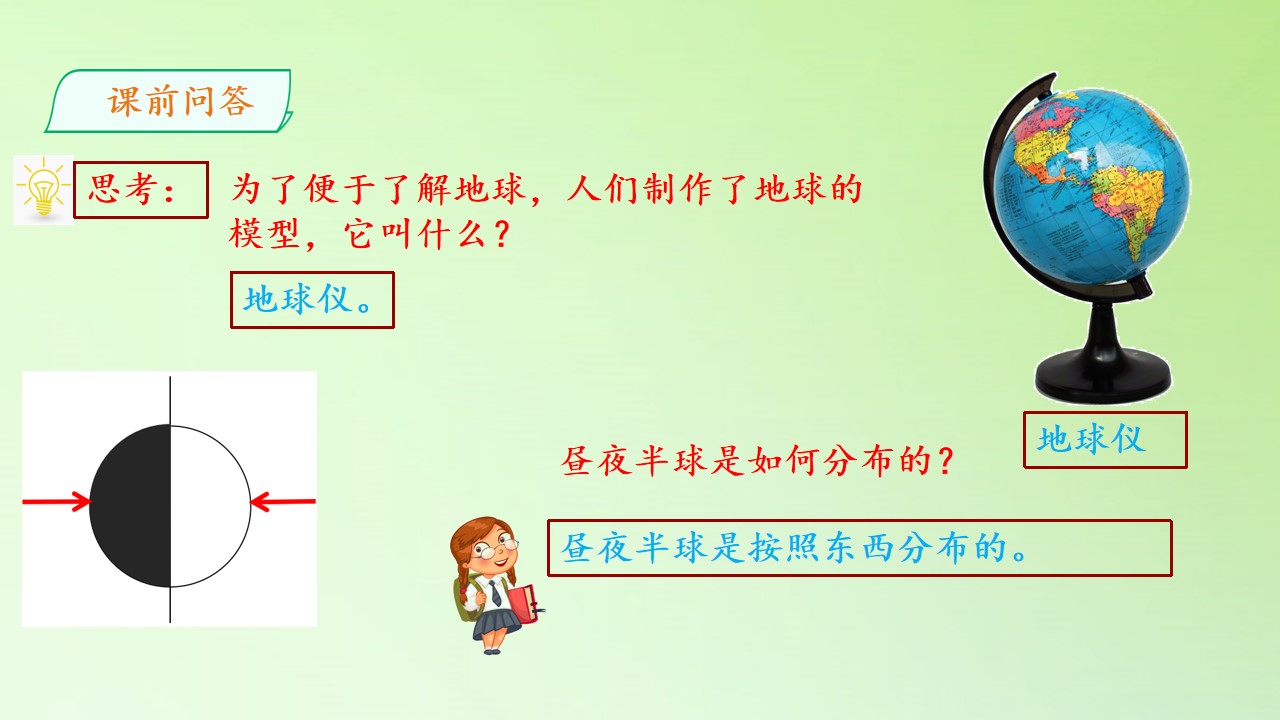 课前问答

思考：

为了便于了解地球，人们制作了地球的模型，它叫什么？

地球仪。

地球仪

昼夜半球是如何分布的？

昼夜半球是按照东西分布的。